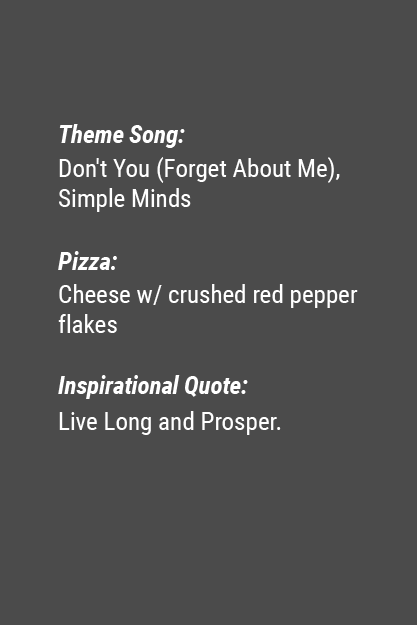 Theme Song:
Don't You (Forget About Me), Simple Minds

Pizza:
Cheese w/ crushed red pepper flakes

Inspirational Quote:
Live Long and Prosper.